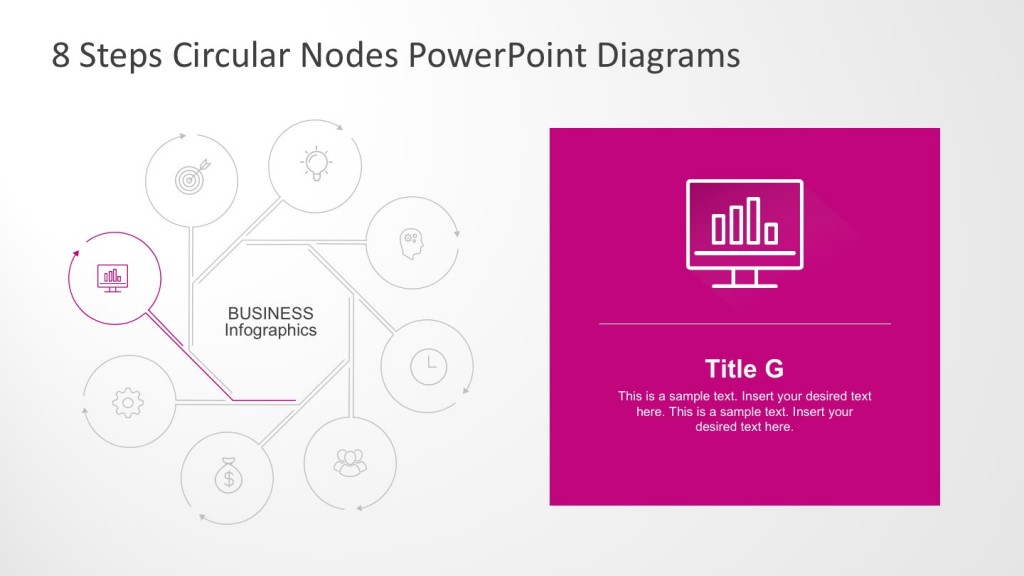 8 Steps Circular Nodes PowerPoint Diagrams

BUSINESS
Infographics

$

Title G

This is a sample text. Insert your desired text here. This is a sample text. Insert your desired text here.